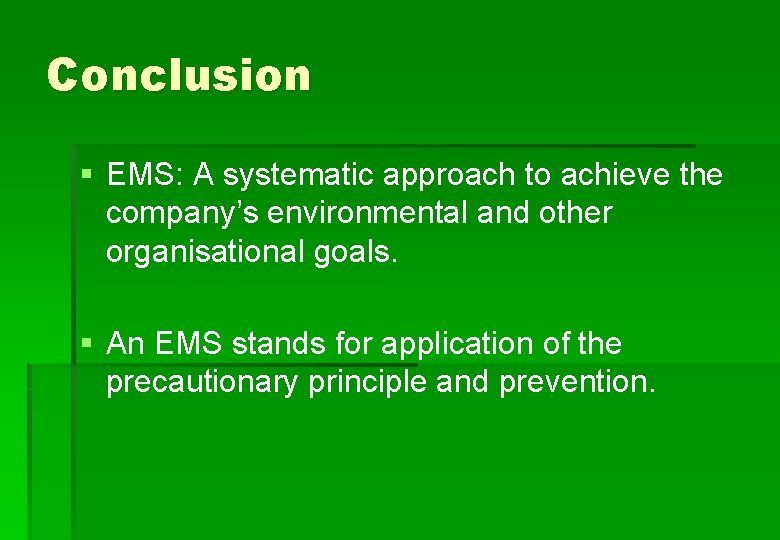 Conclusion

▪ EMS: A systematic approach to achieve the company's environmental and other organisational goals.

▪ An EMS stands for application of the precautionary principle and prevention.